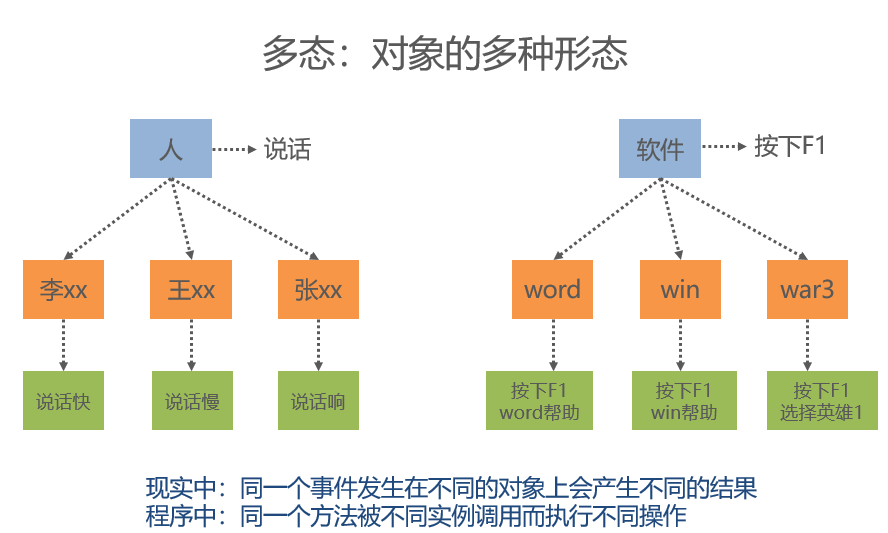 多态：对象的多种形态

人

说话

李xx

王xx

张xx

说话快

说话慢

说话响

软件

按下F1

word

win

war3

按下F1 word帮助

按下F1 win帮助

按下F1 选择英雄1

现实中：同一个事件发生在不同的对象上会产生不同的结果
程序中：同一个方法被不同实例调用而执行不同操作